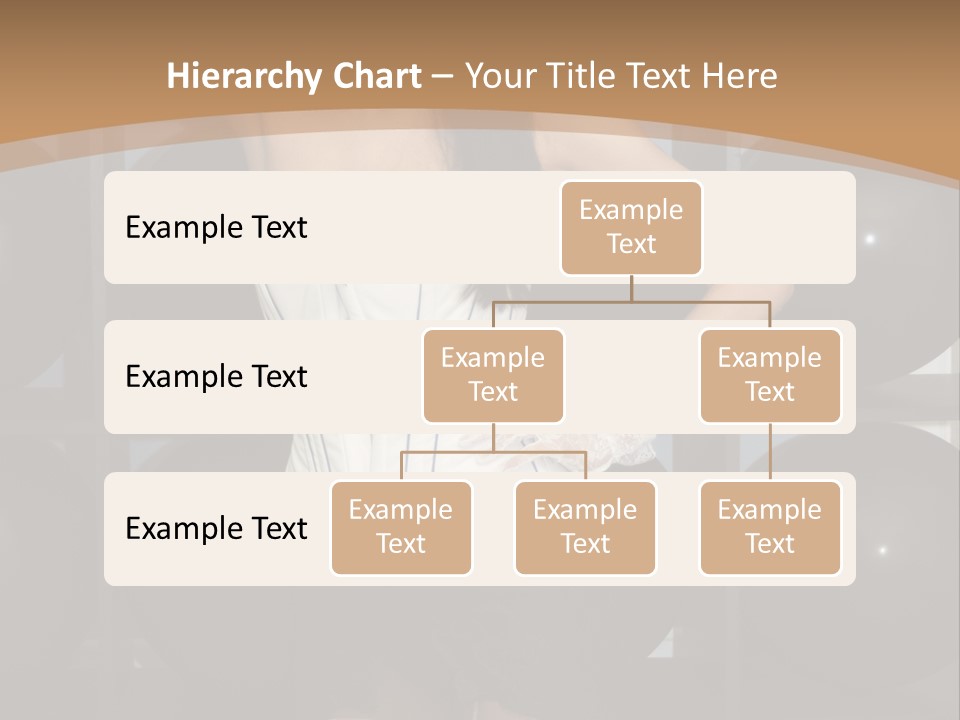 Hierarchy Chart – Your Title Text Here

Example Text

Example Text

Example Text

Example Text

Example Text

Example Text

Example Text

Example Text

Example Text